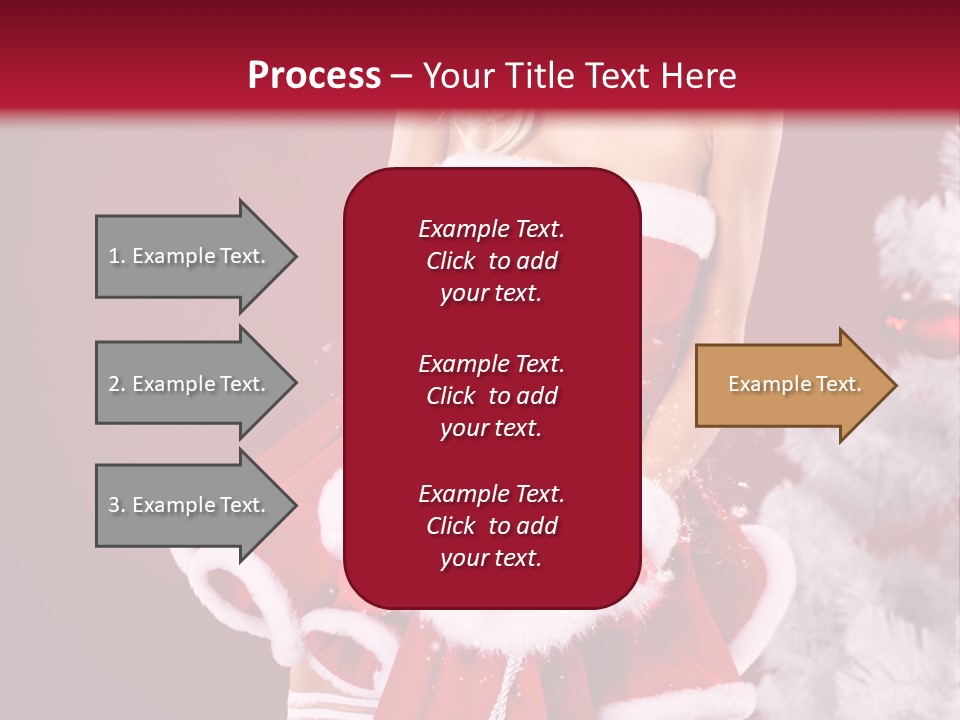 Process – Your Title Text Here

1. Example Text.

2. Example Text.

3. Example Text.

Example Text. Click to add your text.

Example Text. Click to add your text.

Example Text. Click to add your text.

Example Text.